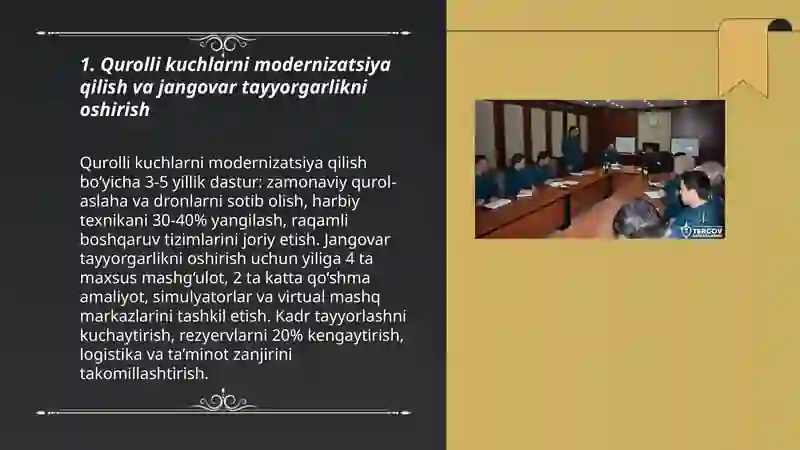 1. Qurolli kuchlarni modernizatsiya qilish va jangovar tayyorgarlikni oshirish

Qurolli kuchlarni modernizatsiya qilish bo'yicha 3-5 yillik dastur: zamonaviy qurol-aslaha va dronlarni sotib olish, harbiy texnikani 30-40% yangilash, raqamli boshqaruv tizimlarini joriy etish. Jangovar tayyorgarlikni oshirish uchun yiliga 4 ta maxsus mashg'ulot, 2 ta katta qo'shma amaliyot, simulyatorlar va virtual mashq markazlarini tashkil etish. Kadr tayyorlashni kuchaytirish, rezyervlarni 20% kengaytirish, logistika va ta'minot zanjirini takomillashtirish.

TERGOV